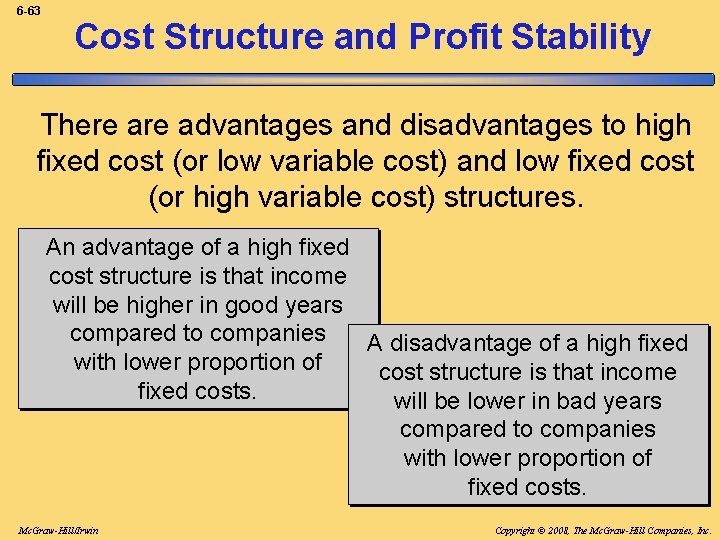 6-63

Cost Structure and Profit Stability

There are advantages and disadvantages to high fixed cost (or low variable cost) and low fixed cost (or high variable cost) structures.

An advantage of a high fixed cost structure is that income will be higher in good years compared to companies with lower proportion of fixed costs.

A disadvantage of a high fixed cost structure is that income will be lower in bad years compared to companies with lower proportion of fixed costs.

McGraw-Hill/Irwin

Copyright © 2008, The McGraw-Hill Companies, Inc.